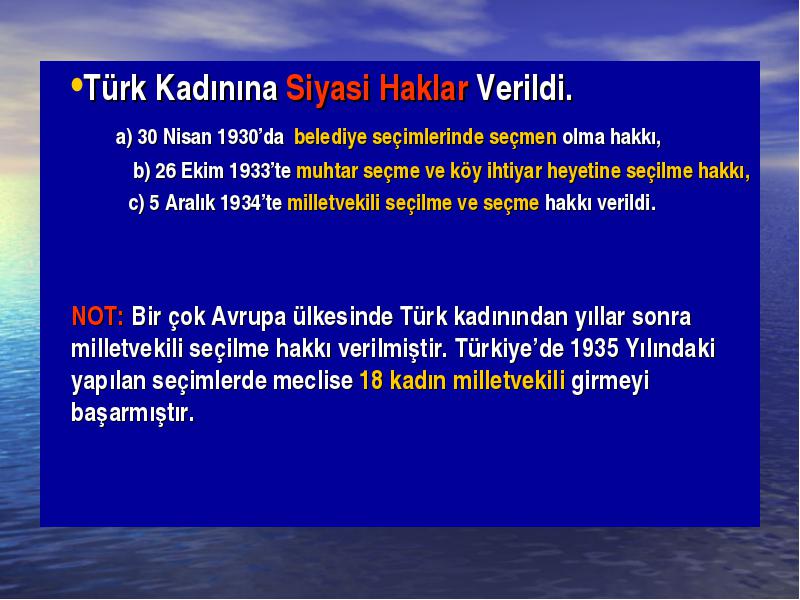 •Türk Kadınına Siyasi Haklar Verildi.

a) 30 Nisan 1930'da belediye seçimlerinde seçmen olma hakkı,

b) 26 Ekim 1933'te muhtar seçme ve köy ihtiyar heyetine seçilme hakkı,

c) 5 Aralık 1934'te milletvekili seçilme ve seçme hakkı verildi.

NOT: Bir çok Avrupa ülkesinde Türk kadınından yıllar sonra milletvekili seçilme hakkı verilmiştir. Türkiye'de 1935 Yılındaki yapılan seçimlerde meclise 18 kadın milletvekili girmeyi başarmıştır.